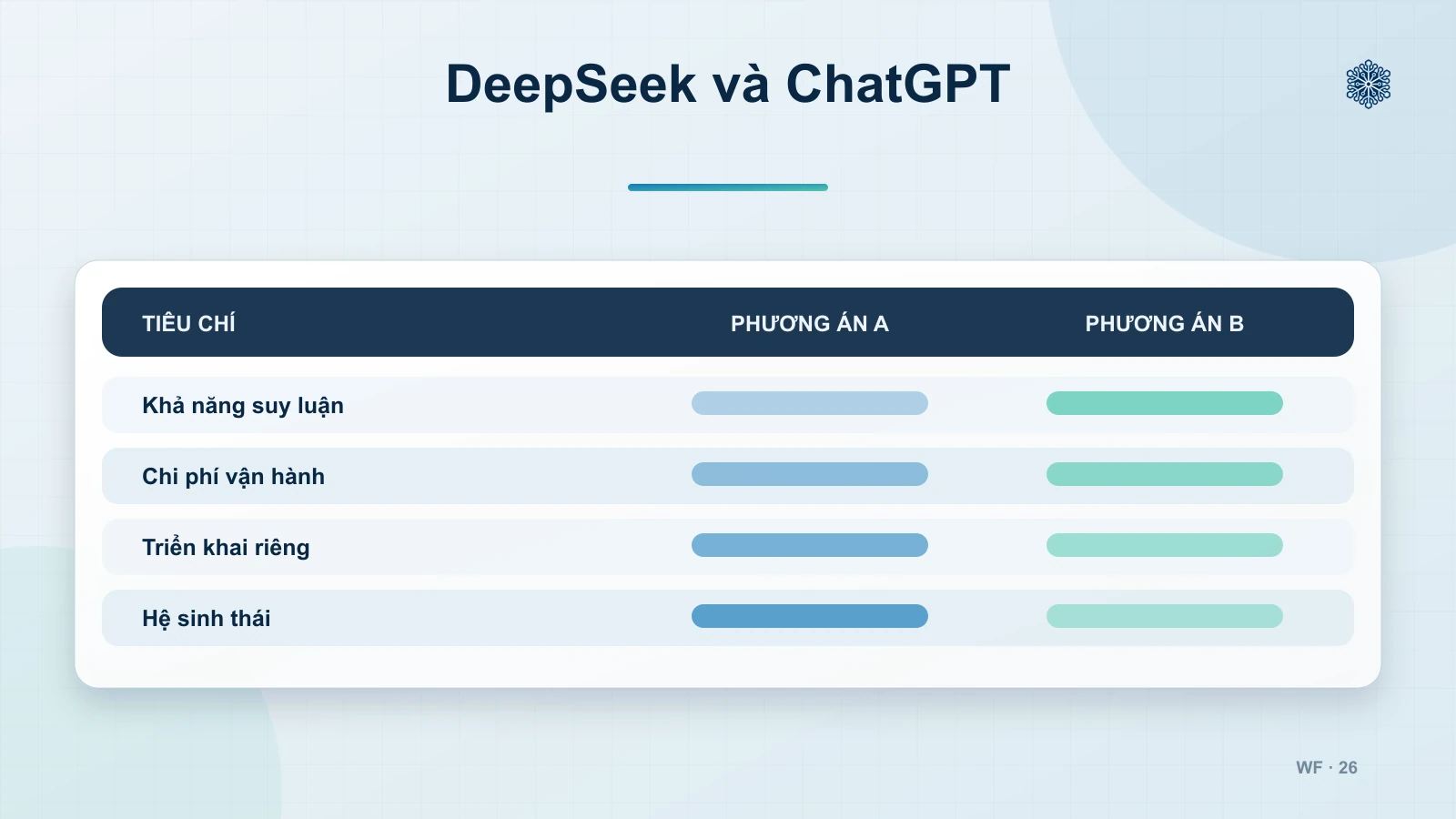 DeepSeek và ChatGPT

| TIÊU CHÍ | PHƯƠNG ÁN A | PHƯƠNG ÁN B |
|---|---|---|
| Khả năng suy luận | | |
| Chi phí vận hành | | |
| Triển khai riêng | | |
| Hệ sinh thái | | |

WF · 26